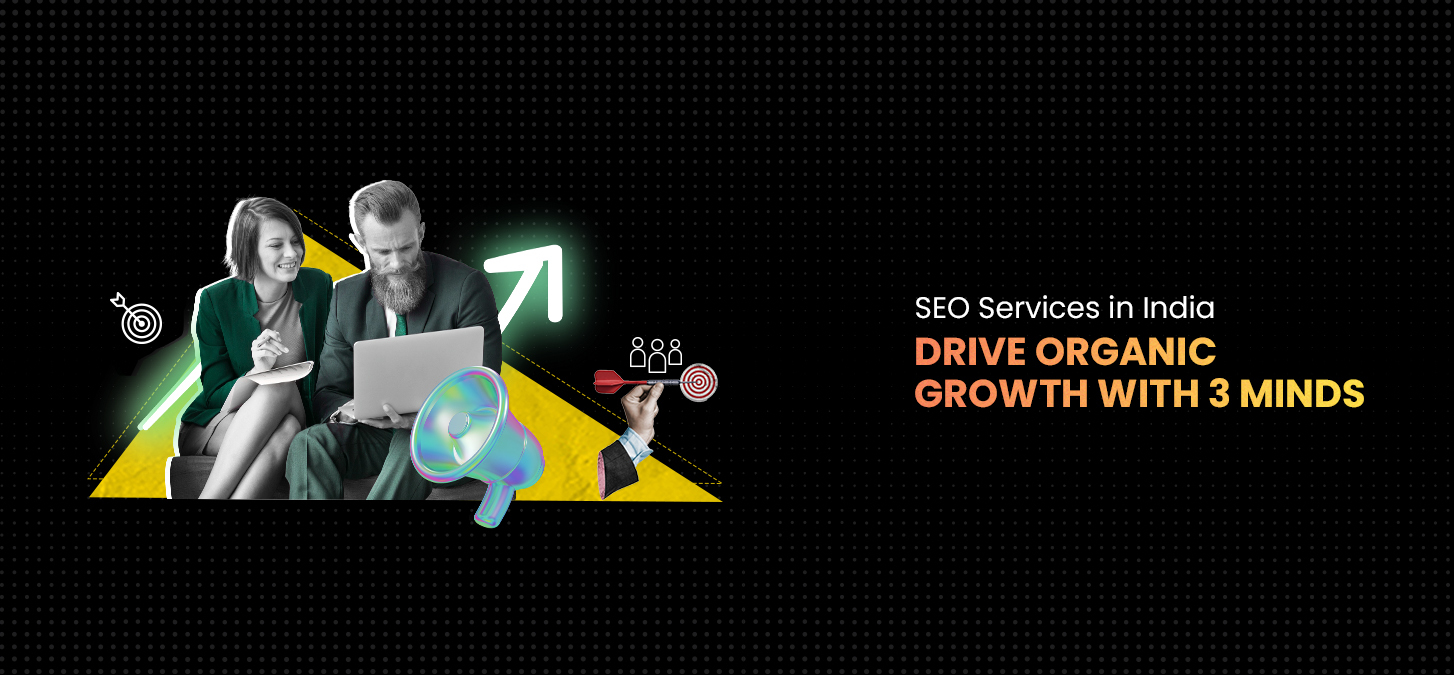 SEO Services in India

DRIVE ORGANIC GROWTH WITH 3 MINDS